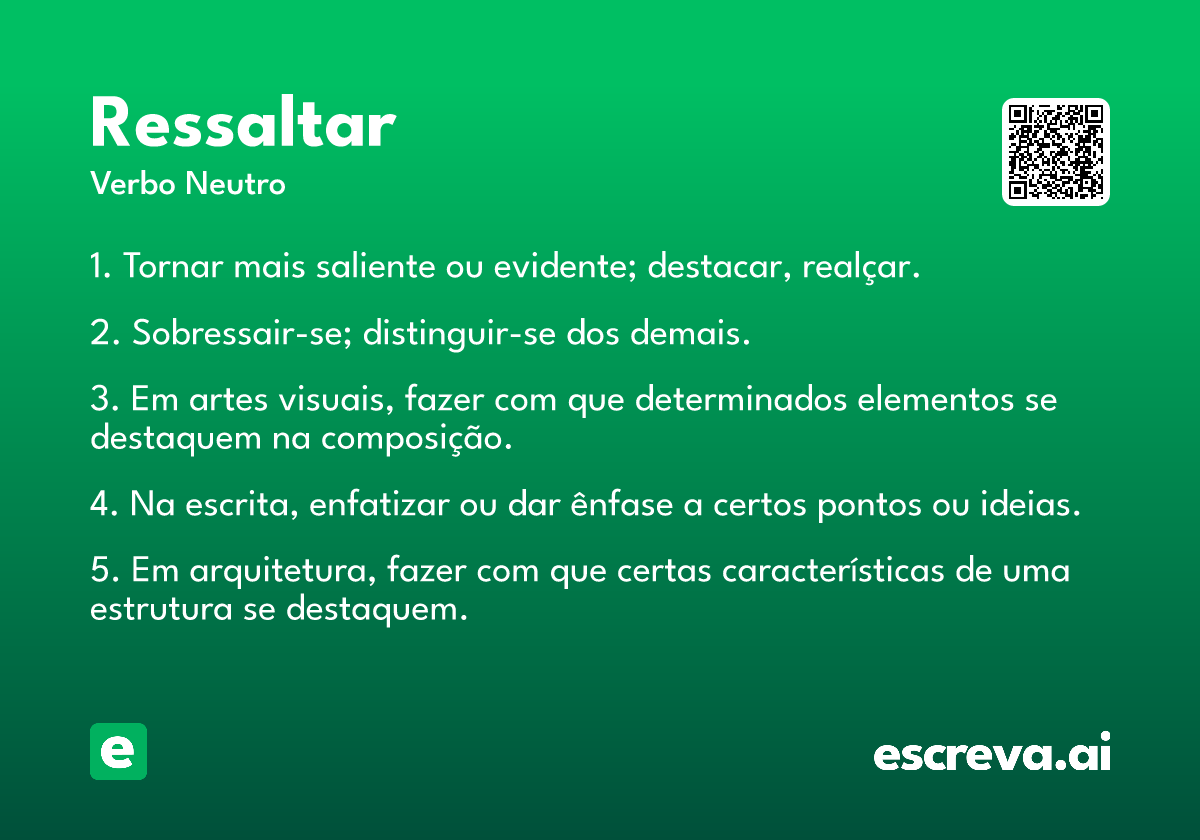 Ressaltar
Verbo Neutro

1. Tornar mais saliente ou evidente; destacar, realçar.

2. Sobressair-se; distinguir-se dos demais.

3. Em artes visuais, fazer com que determinados elementos se destaquem na composição.

4. Na escrita, enfatizar ou dar ênfase a certos pontos ou ideias.

5. Em arquitetura, fazer com que certas características de uma estrutura se destaquem.

e

escreva.ai